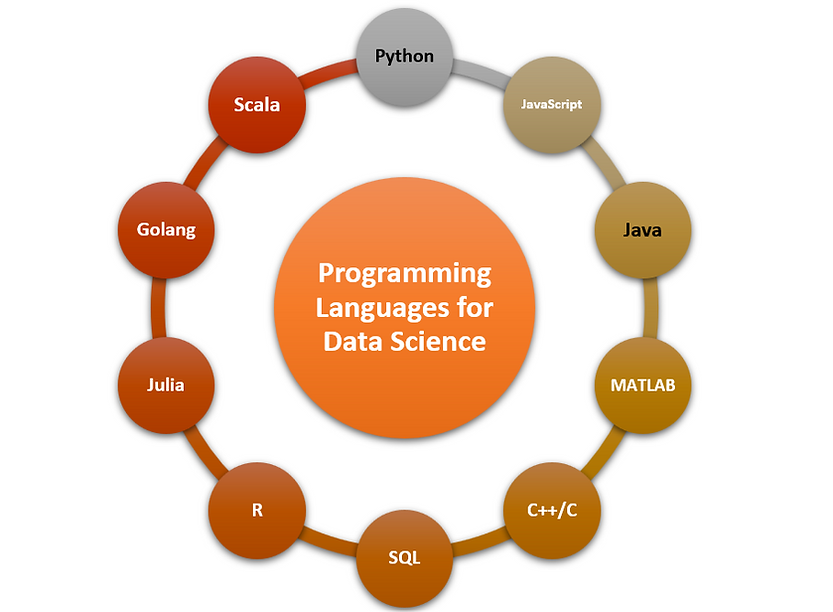 Programming Languages for Data Science

Python

JavaScript

Java

MATLAB

C++/C

SQL

R

Julia

Golang

Scala